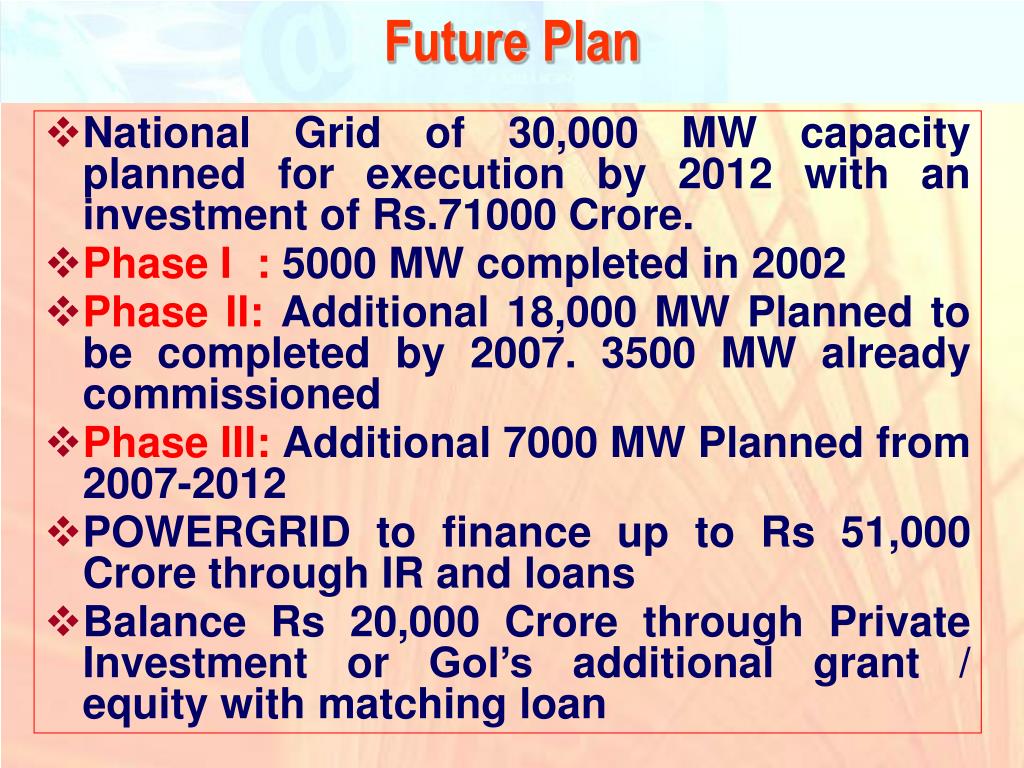 Future Plan

❖National Grid of 30,000 MW capacity planned for execution by 2012 with an investment of Rs.71000 Crore.

❖Phase I : 5000 MW completed in 2002

❖Phase II: Additional 18,000 MW Planned to be completed by 2007. 3500 MW already commissioned

❖Phase III: Additional 7000 MW Planned from 2007-2012

❖POWERGRID to finance up to Rs 51,000 Crore through IR and loans

❖Balance Rs 20,000 Crore through Private Investment or GoI's additional grant / equity with matching loan